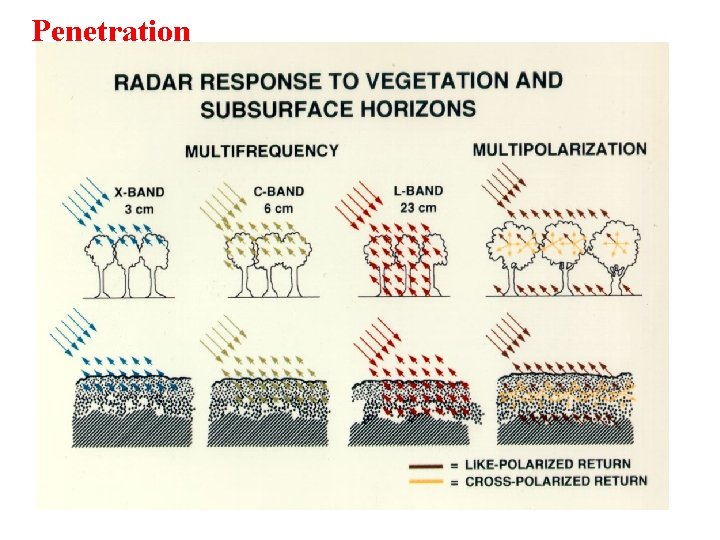 Penetration

RADAR RESPONSE TO VEGETATION AND SUBSURFACE HORIZONS

MULTIFREQUENCY

MULTIPOLARIZATION

X-BAND
3 cm

C-BAND
6 cm

L-BAND
23 cm

= LIKE-POLARIZED RETURN
= CROSS-POLARIZED RETURN